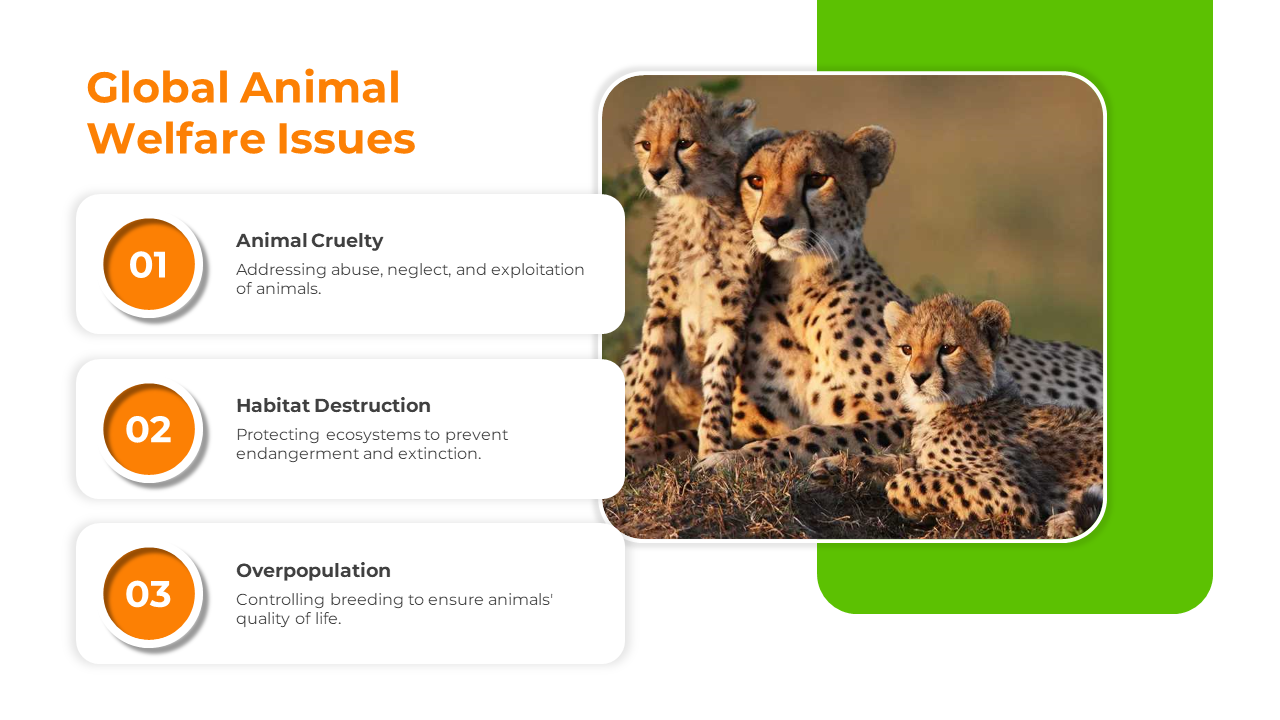 Global Animal Welfare Issues

01

Animal Cruelty

Addressing abuse, neglect, and exploitation of animals.

02

Habitat Destruction

Protecting ecosystems to prevent endangerment and extinction.

03

Overpopulation

Controlling breeding to ensure animals' quality of life.